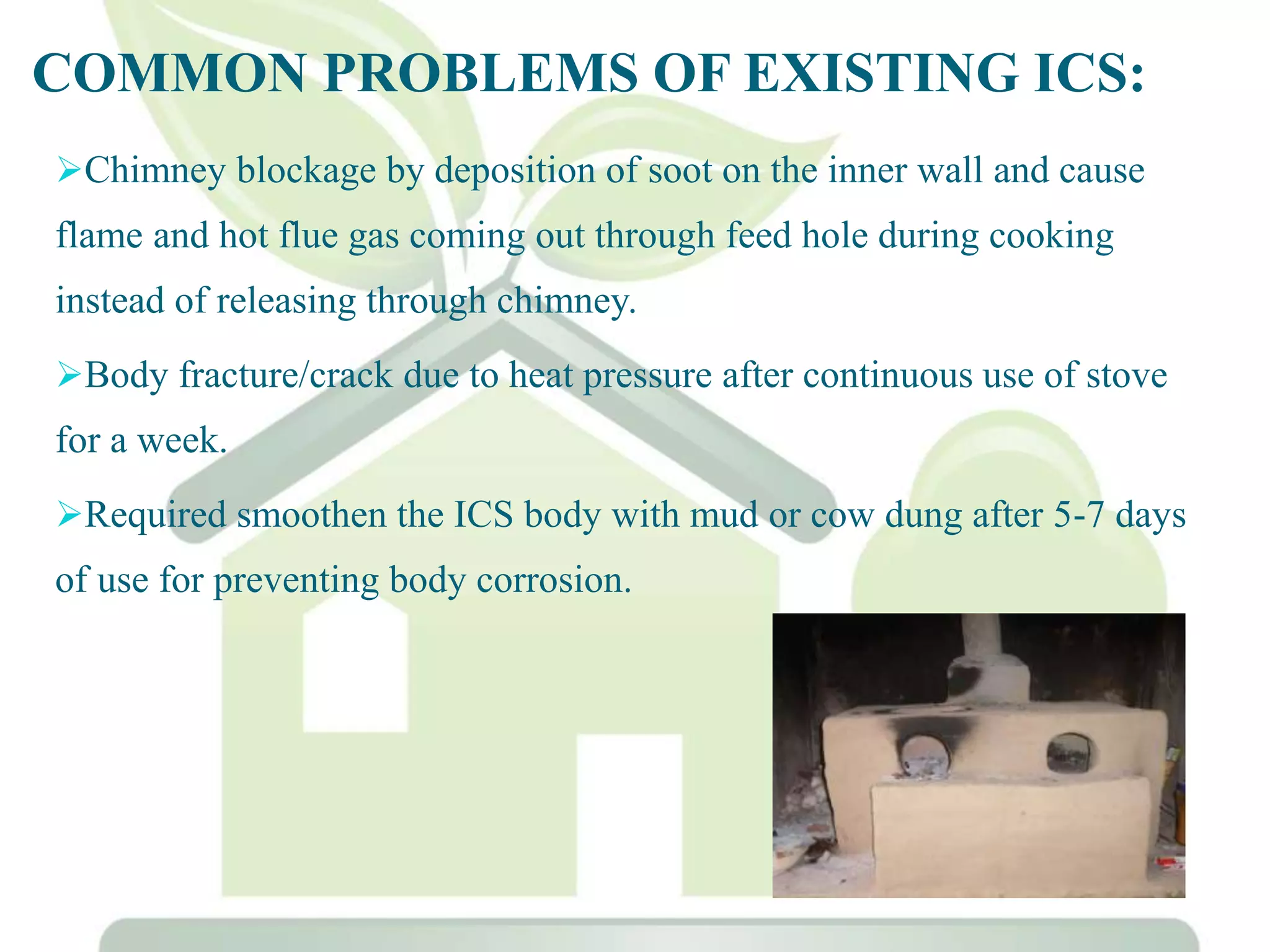 COMMON PROBLEMS OF EXISTING ICS:

➢Chimney blockage by deposition of soot on the inner wall and cause flame and hot flue gas coming out through feed hole during cooking instead of releasing through chimney.

➢Body fracture/crack due to heat pressure after continuous use of stove for a week.

➢Required smoothen the ICS body with mud or cow dung after 5-7 days of use for preventing body corrosion.